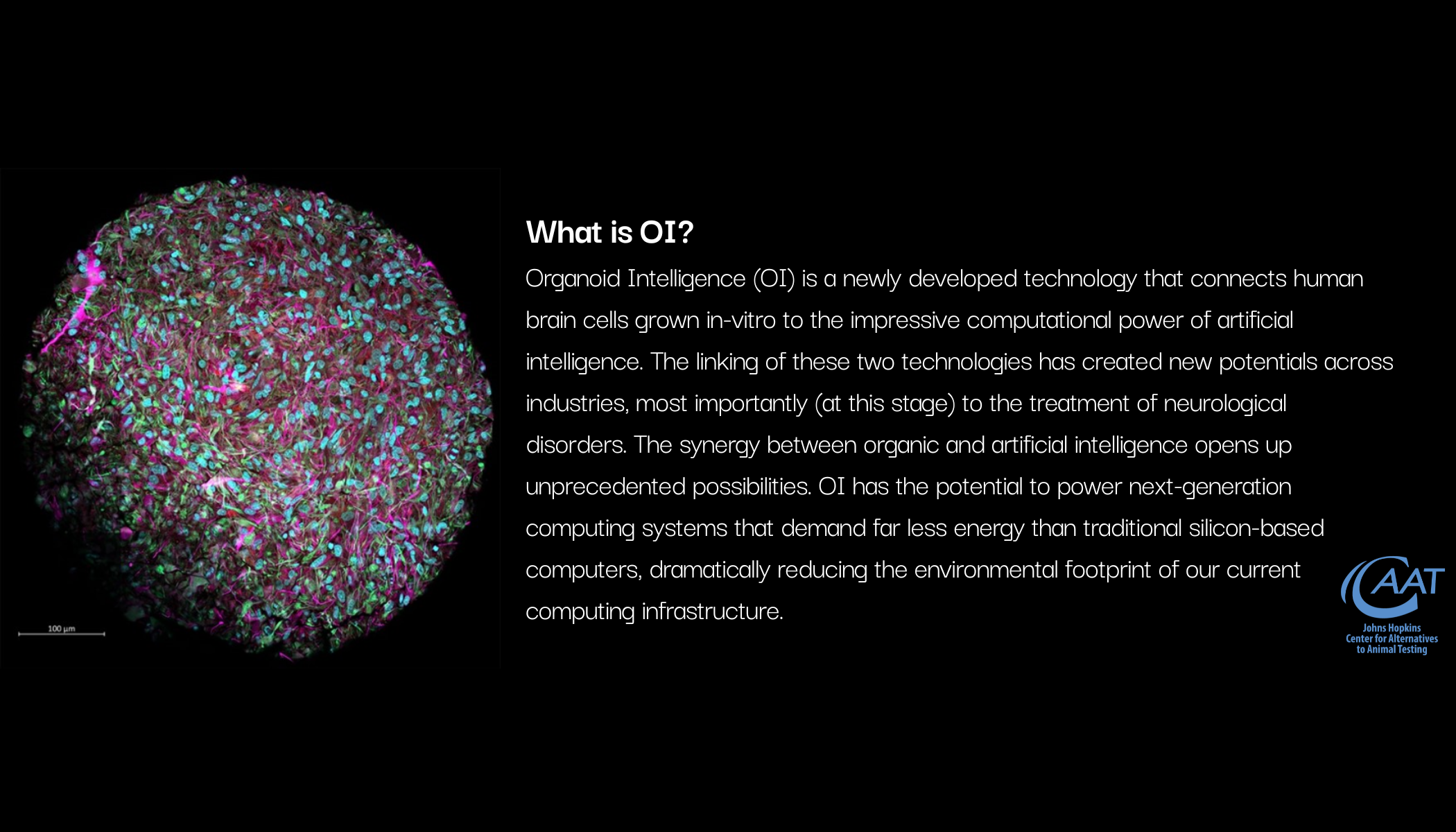 100 μm

What is OI?

Organoid Intelligence (OI) is a newly developed technology that connects human brain cells grown in-vitro to the impressive computational power of artificial intelligence. The linking of these two technologies has created new potentials across industries, most importantly (at this stage) to the treatment of neurological disorders. The synergy between organic and artificial intelligence opens up unprecedented possibilities. OI has the potential to power next-generation computing systems that demand far less energy than traditional silicon-based computers, dramatically reducing the environmental footprint of our current computing infrastructure.

CAAT
Johns Hopkins
Center for Alternatives
to Animal Testing